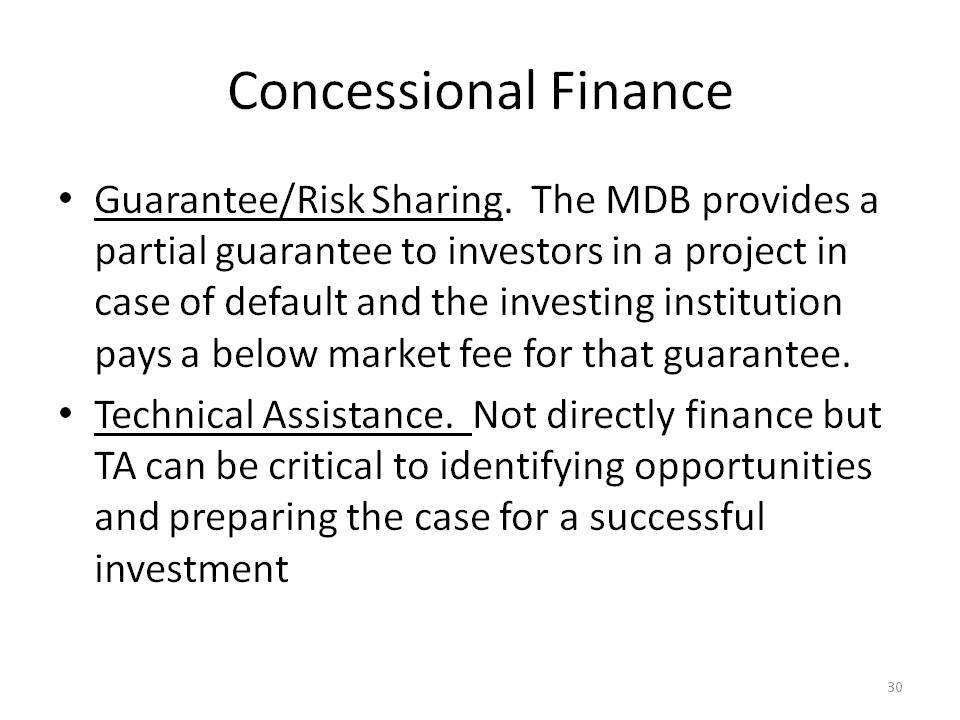 Concessional Finance

• Guarantee/Risk Sharing. The MDB provides a partial guarantee to investors in a project in case of default and the investing institution pays a below market fee for that guarantee.

• Technical Assistance. Not directly finance but TA can be critical to identifying opportunities and preparing the case for a successful investment

30